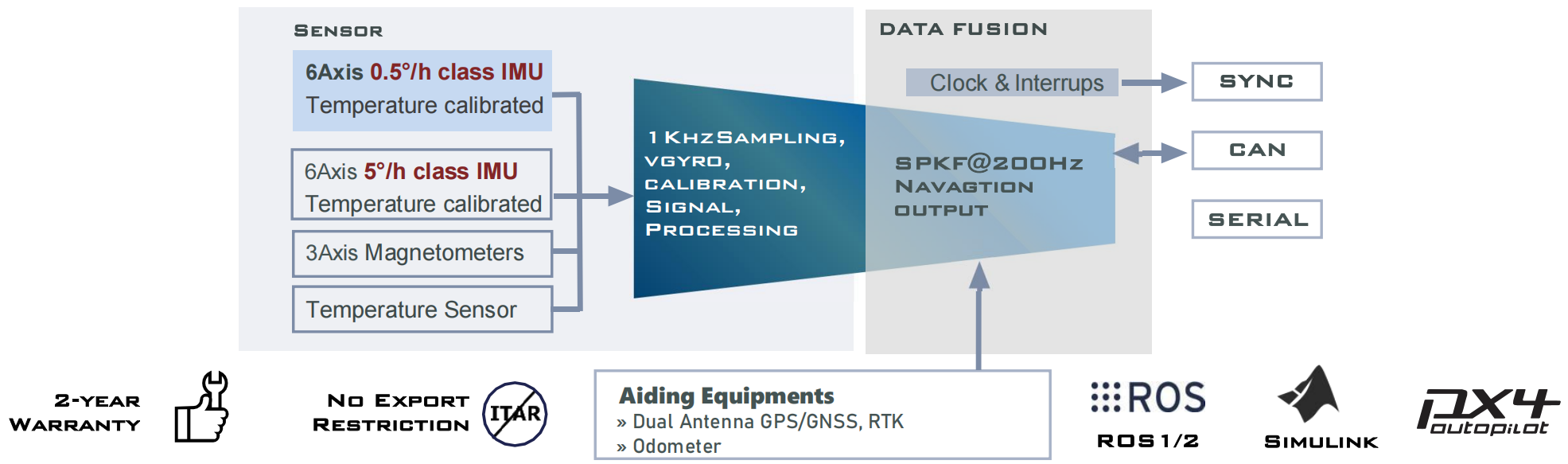 SENSOR

6Axis 0.5°/h class IMU
Temperature calibrated

6Axis 5°/h class IMU
Temperature calibrated

3Axis Magnetometers

Temperature Sensor

1 KHZSAMPLING,
VGYRO,
CALIBRATION,
SIGNAL,
PROCESSING

DATA FUSION

Clock & Interrups

SPKF@200HZ
NAVAGTION
OUTPUT

SYNC

CAN

SERIAL

2-YEAR
WARRANTY

NO EXPORT
RESTRICTION

ITAR

Aiding Equipments
» Dual Antenna GPS/GNSS, RTK
» Odometer

ROS
ROS 1/2

SIMULINK

PX4
autopilot